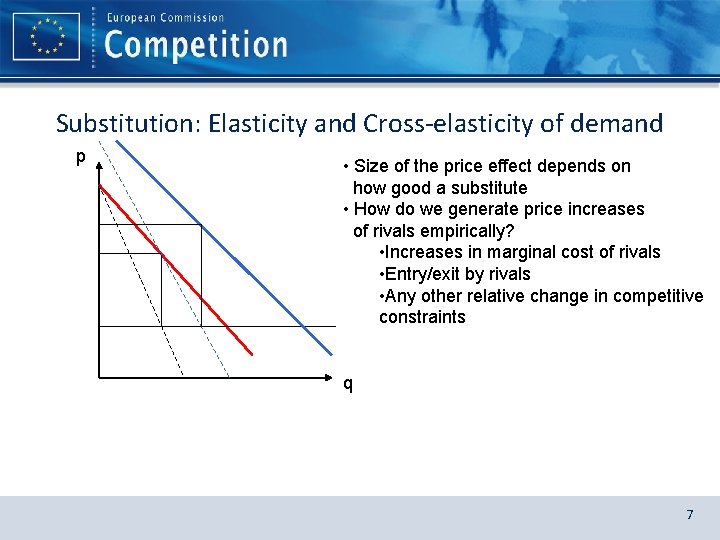 European Commission
Competition

Substitution: Elasticity and Cross-elasticity of demand

p

q

• Size of the price effect depends on how good a substitute
• How do we generate price increases of rivals empirically?
•Increases in marginal cost of rivals
•Entry/exit by rivals
•Any other relative change in competitive constraints

7